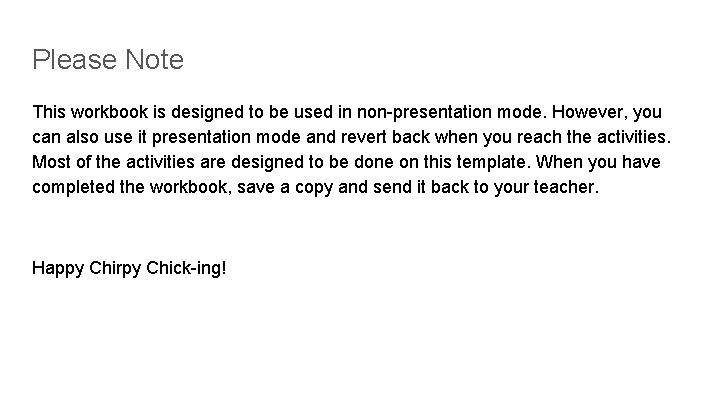 Please Note

This workbook is designed to be used in non-presentation mode. However, you can also use it presentation mode and revert back when you reach the activities. Most of the activities are designed to be done on this template. When you have completed the workbook, save a copy and send it back to your teacher.

Happy Chirpy Chick-ing!